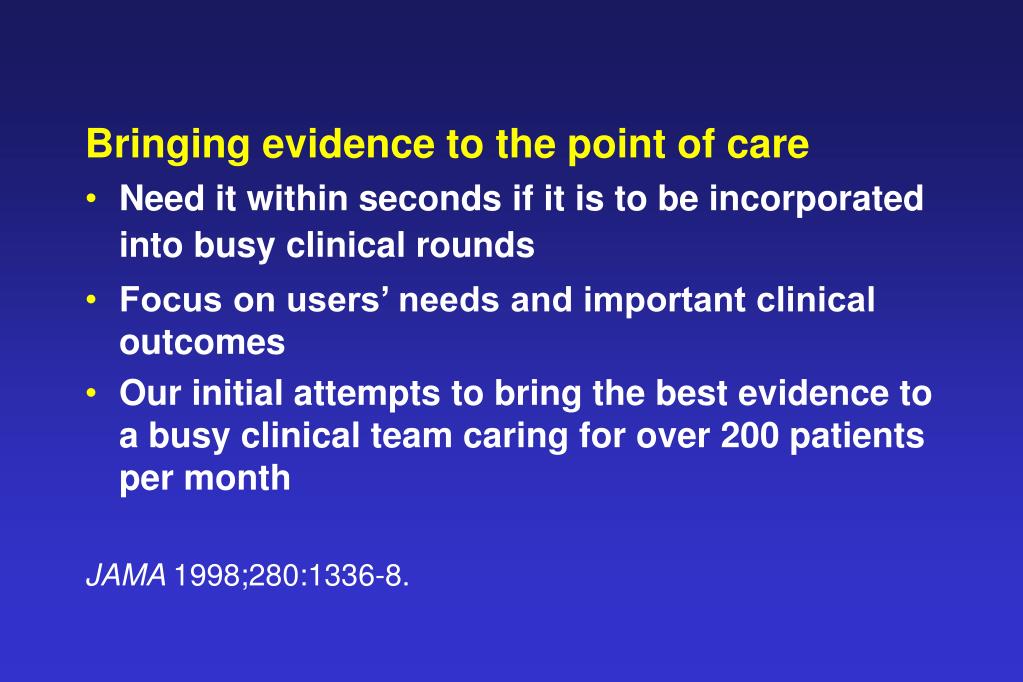 Bringing evidence to the point of care

• Need it within seconds if it is to be incorporated into busy clinical rounds

• Focus on users’ needs and important clinical outcomes

• Our initial attempts to bring the best evidence to a busy clinical team caring for over 200 patients per month

JAMA 1998;280:1336-8.